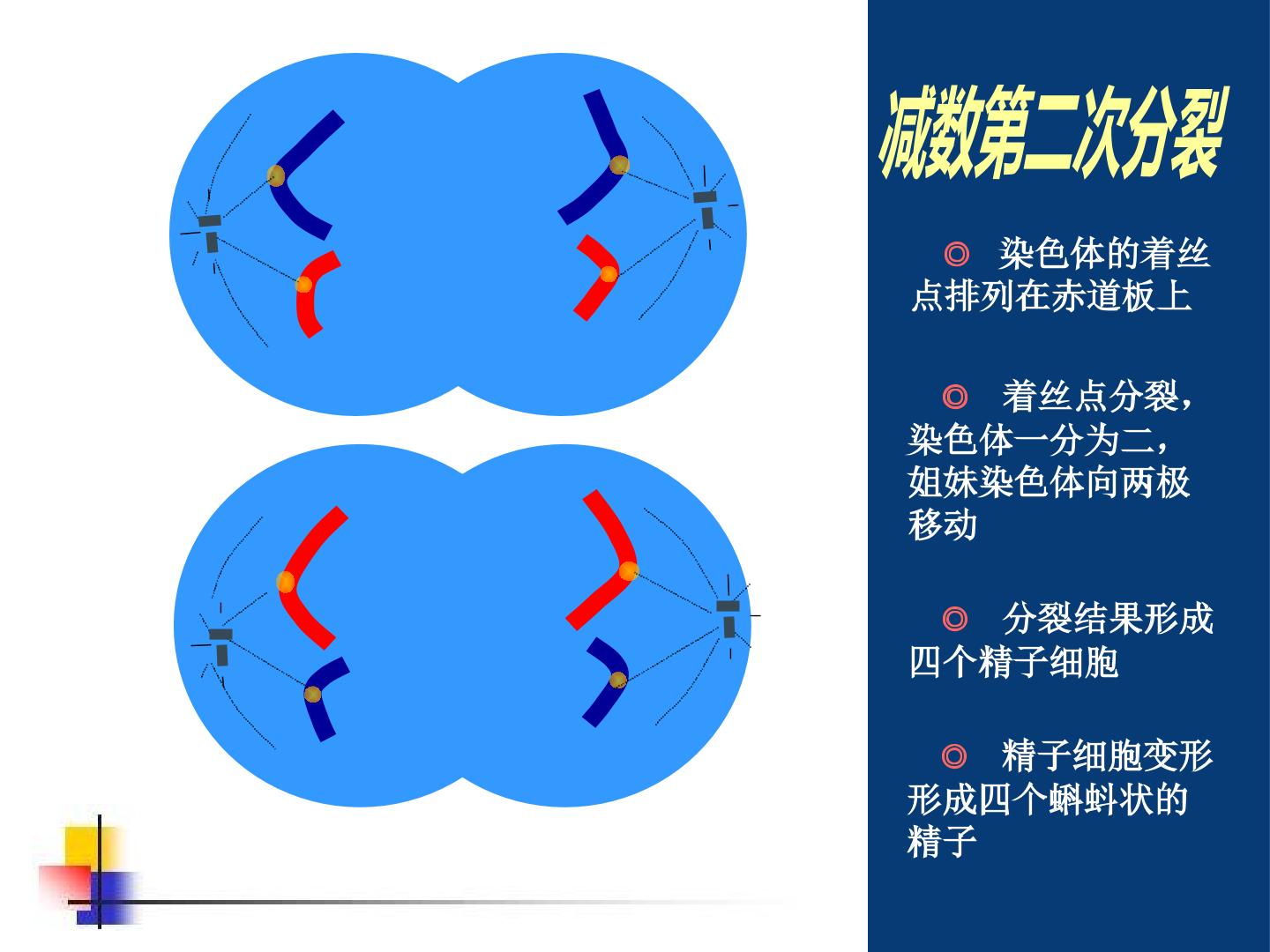 减数第二次分裂

◎ 染色体的着丝点排列在赤道板上

◎ 着丝点分裂，染色体一分为二，姐妹染色体向两极移动

◎ 分裂结果形成四个精子细胞

◎ 精子细胞变形形成四个蝌蚪状的精子